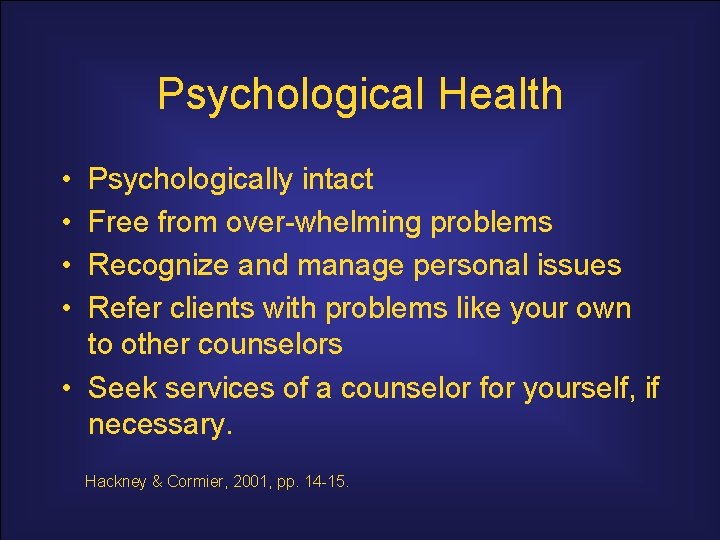 Psychological Health

• Psychologically intact
• Free from over-whelming problems
• Recognize and manage personal issues
• Refer clients with problems like your own to other counselors
• Seek services of a counselor for yourself, if necessary.

Hackney & Cormier, 2001, pp. 14-15.